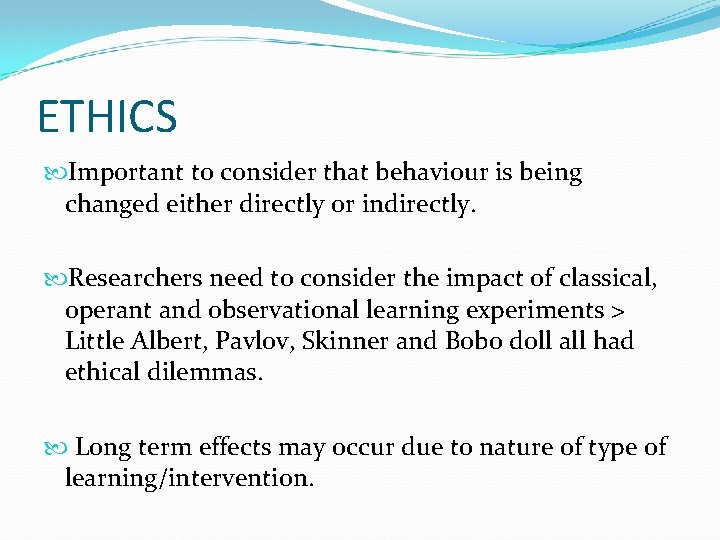 ETHICS

Important to consider that behaviour is being changed either directly or indirectly.

Researchers need to consider the impact of classical, operant and observational learning experiments > Little Albert, Pavlov, Skinner and Bobo doll all had ethical dilemmas.

Long term effects may occur due to nature of type of learning/intervention.